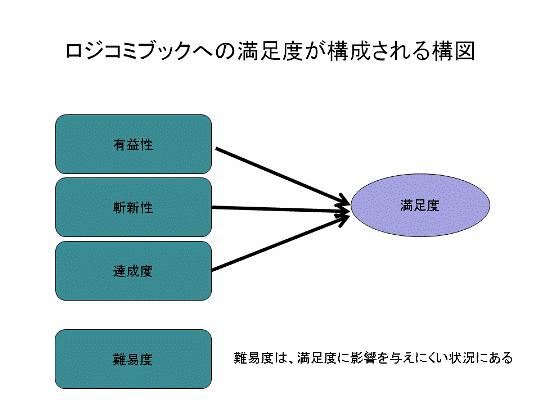 ロジコミブックへの満足度が構成される構図

有益性

斬新性

達成度

満足度

難易度

難易度は、満足度に影響を与えにくい状況にある